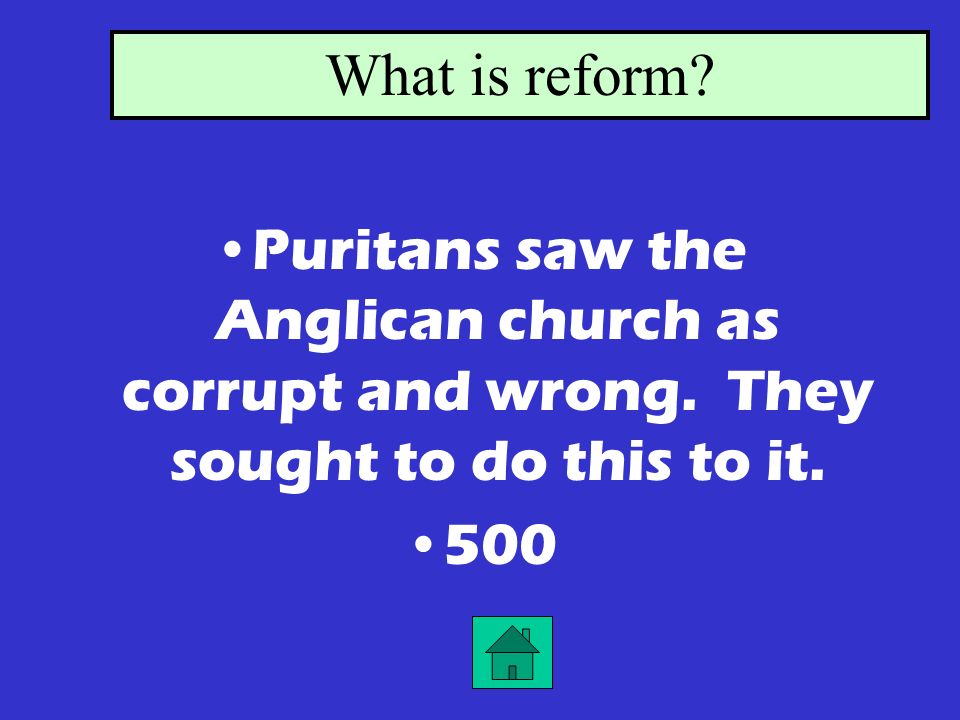 What is reform?

• Puritans saw the Anglican church as corrupt and wrong. They sought to do this to it.

• 500